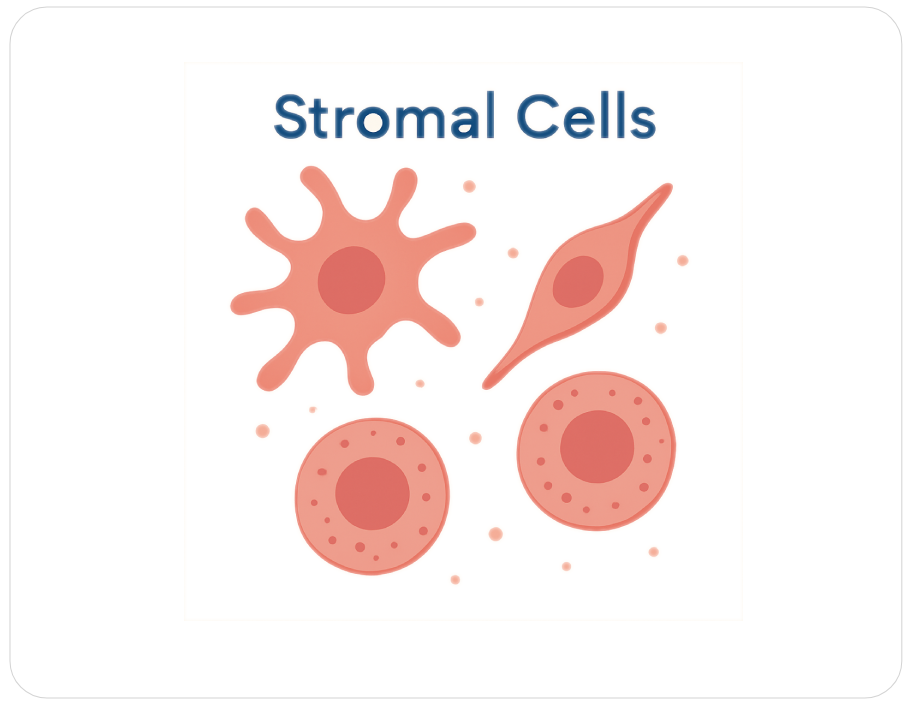 Stromal Cells